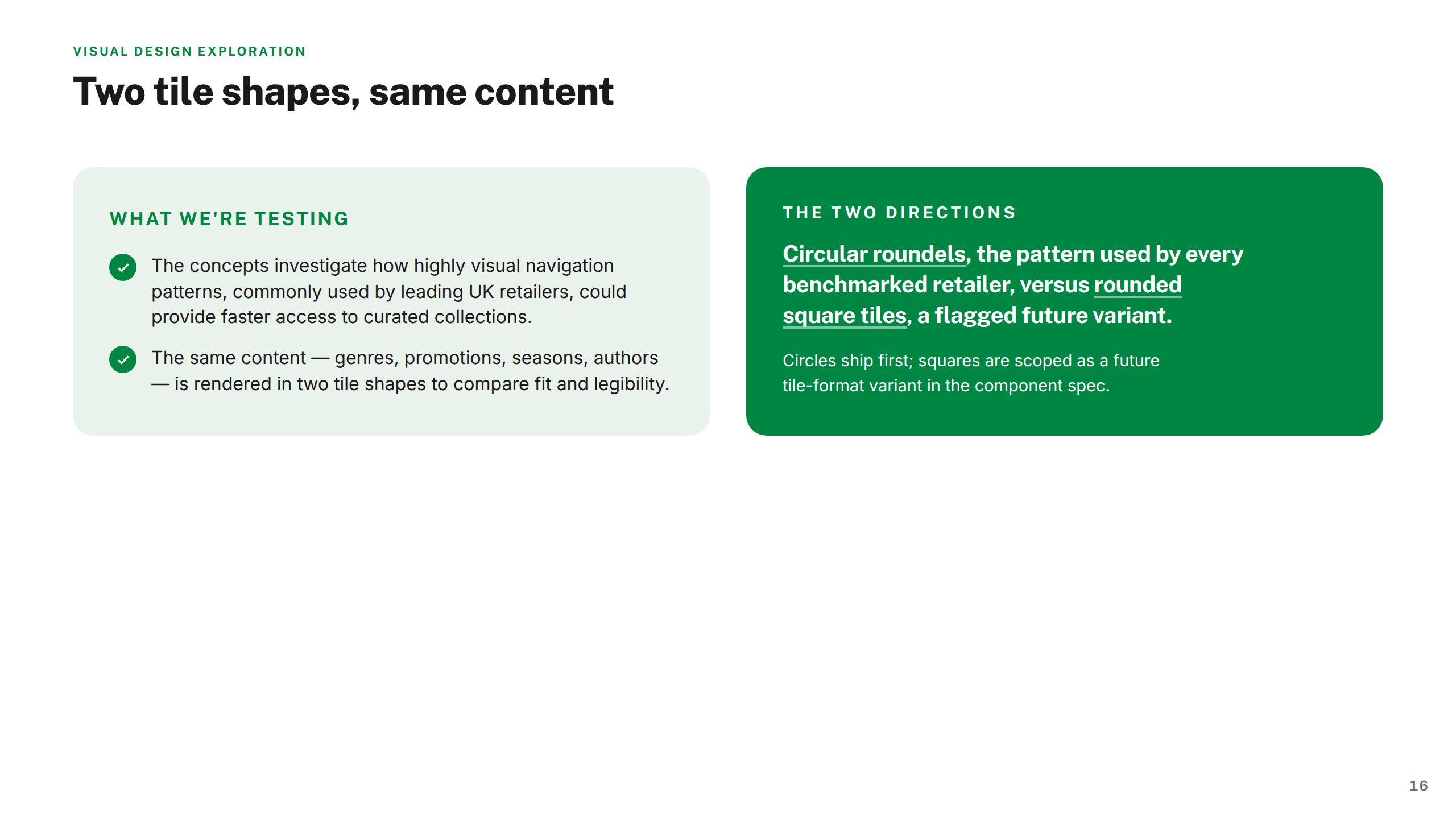 VISUAL DESIGN EXPLORATION

Two tile shapes, same content

WHAT WE'RE TESTING

The concepts investigate how highly visual navigation patterns, commonly used by leading UK retailers, could provide faster access to curated collections.

The same content — genres, promotions, seasons, authors — is rendered in two tile shapes to compare fit and legibility.

THE TWO DIRECTIONS

Circular roundels, the pattern used by every benchmarked retailer, versus rounded square tiles, a flagged future variant.

Circles ship first; squares are scoped as a future tile-format variant in the component spec.

16